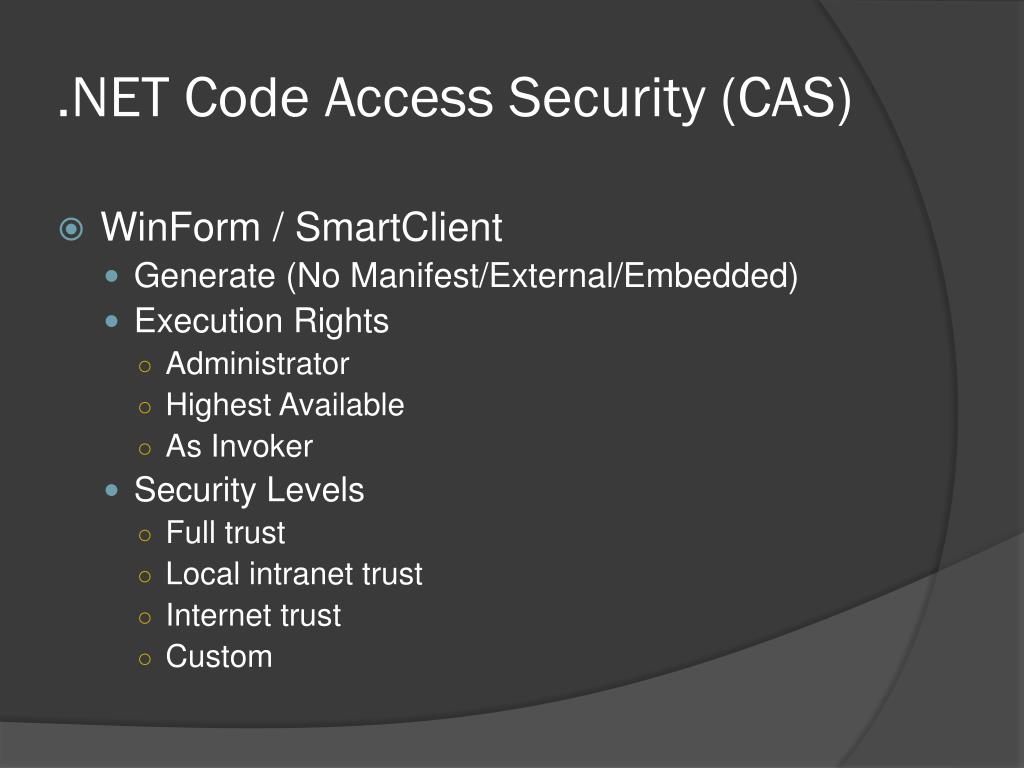 .NET Code Access Security (CAS)

WinForm / SmartClient
Generate (No Manifest/External/Embedded)
Execution Rights
Administrator
Highest Available
As Invoker
Security Levels
Full trust
Local intranet trust
Internet trust
Custom